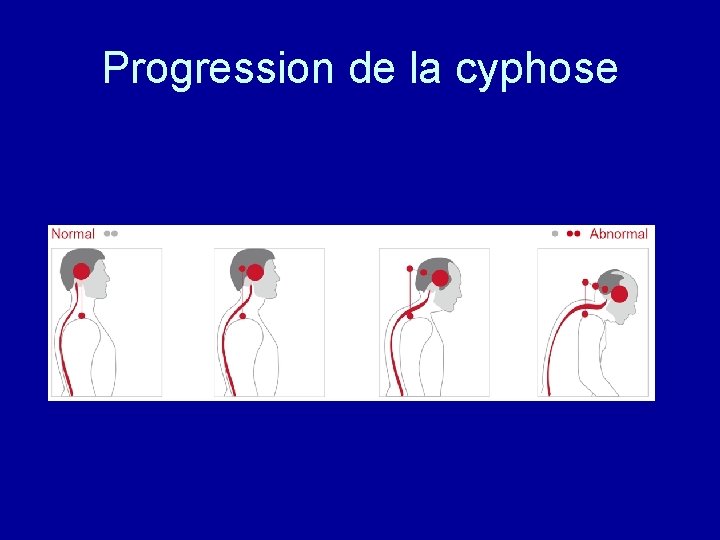 Progression de la cyphose

Normal

Abnormal